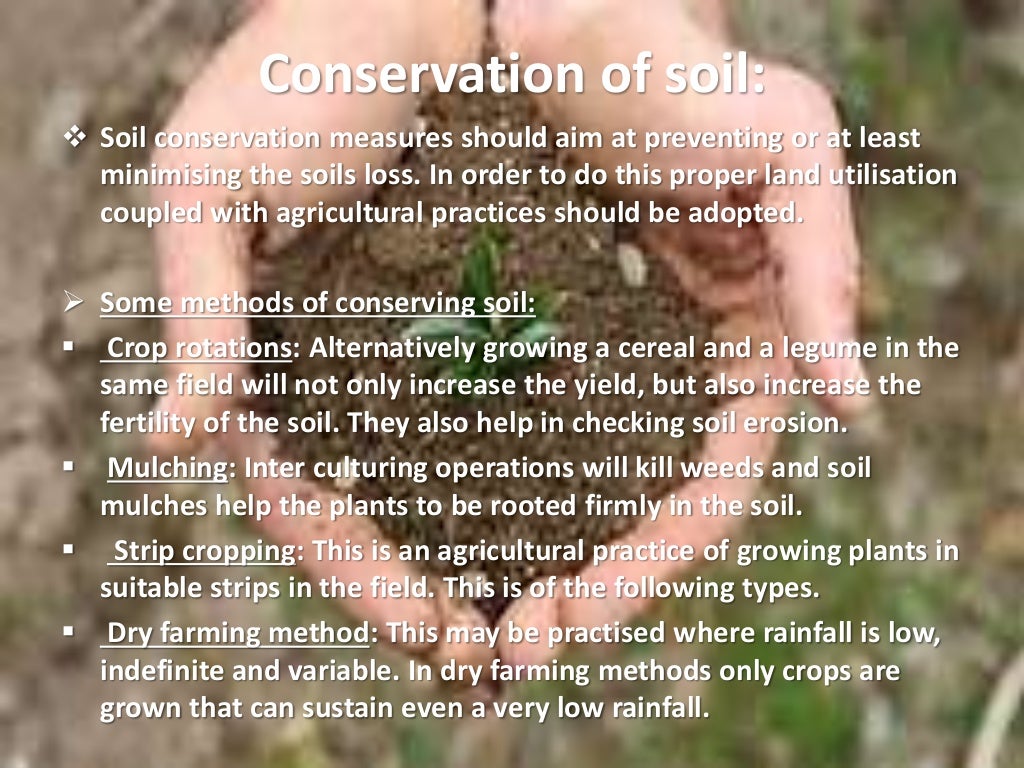 Conservation of soil:

❖ Soil conservation measures should aim at preventing or at least minimising the soils loss. In order to do this proper land utilisation coupled with agricultural practices should be adopted.

➢ Some methods of conserving soil:

▪ Crop rotations: Alternatively growing a cereal and a legume in the same field will not only increase the yield, but also increase the fertility of the soil. They also help in checking soil erosion.

▪ Mulching: Inter culturing operations will kill weeds and soil mulches help the plants to be rooted firmly in the soil.

▪ Strip cropping: This is an agricultural practice of growing plants in suitable strips in the field. This is of the following types.

▪ Dry farming method: This may be practised where rainfall is low, indefinite and variable. In dry farming methods only crops are grown that can sustain even a very low rainfall.